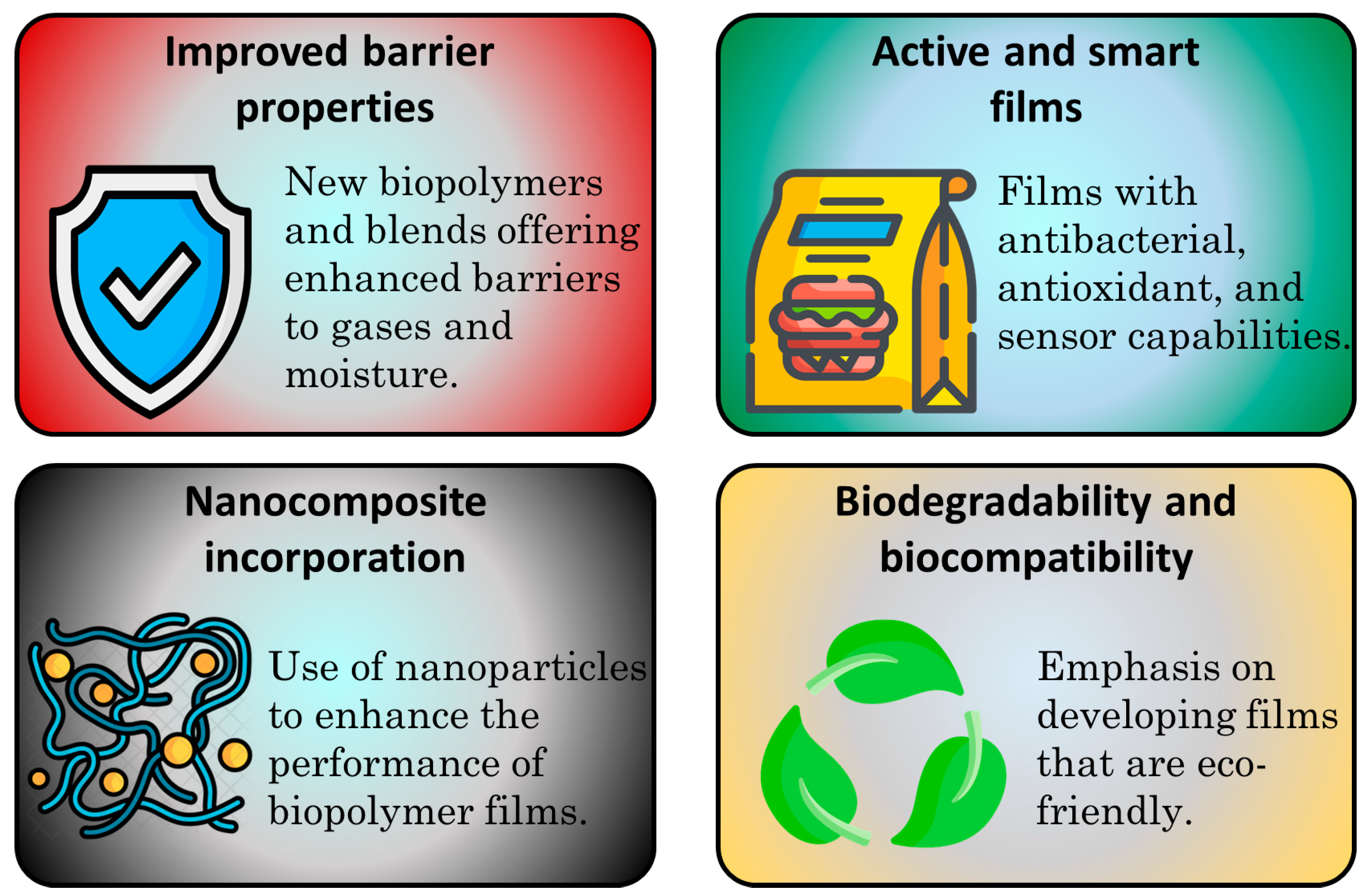 Improved barrier properties

New biopolymers and blends offering enhanced barriers to gases and moisture.

Active and smart films

Films with antibacterial, antioxidant, and sensor capabilities.

Nanocomposite incorporation

Use of nanoparticles to enhance the performance of biopolymer films.

Biodegradability and biocompatibility

Emphasis on developing films that are eco-friendly.